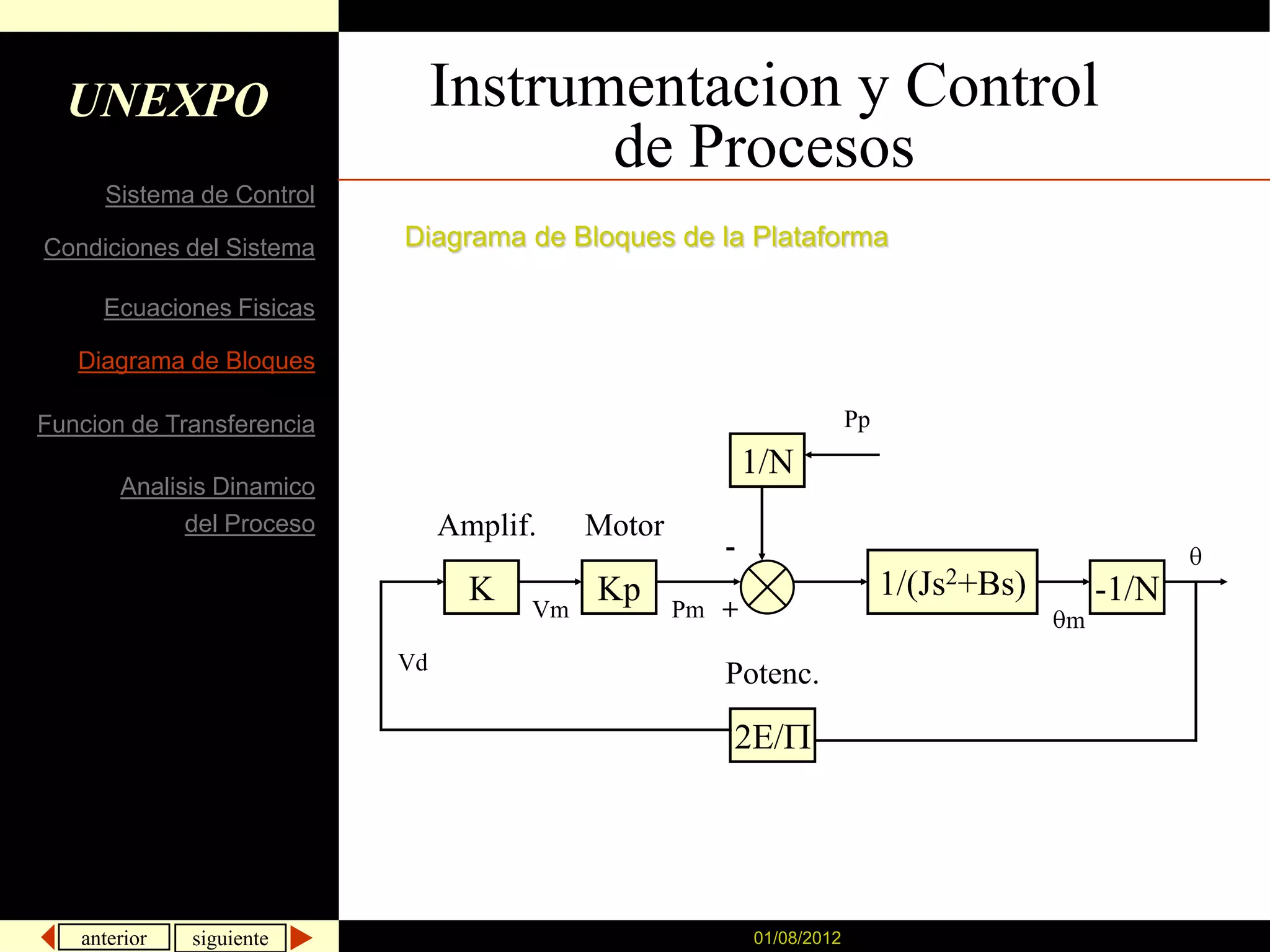 UNEXPO

Sistema de Control

Condiciones del Sistema

Ecuaciones Fisicas

Diagrama de Bloques

Funcion de Transferencia

Analisis Dinamico del Proceso

Instrumentacion y Control de Procesos

Diagrama de Bloques de la Plataforma

Pp

1/N

Amplif.

Motor

-

K

Vm

Kp

Pm

+

$1/(Js^2+Bs)$

θm

-1/N

θ

Vd

Potenc.

2E/Π

anterior

siguiente

01/08/2012